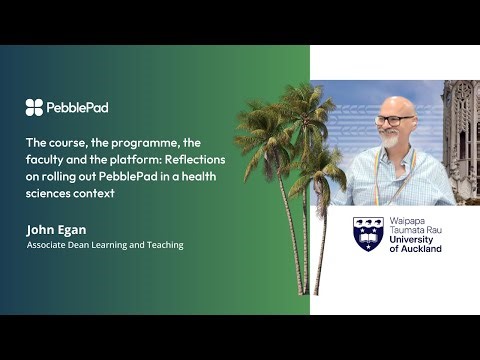 PebblePad

The course, the programme, the faculty and the platform: Reflections on rolling out PebblePad in a health sciences context

John Egan
Associate Dean Learning and Teaching

Waipapa Taumata Rau
University of Auckland